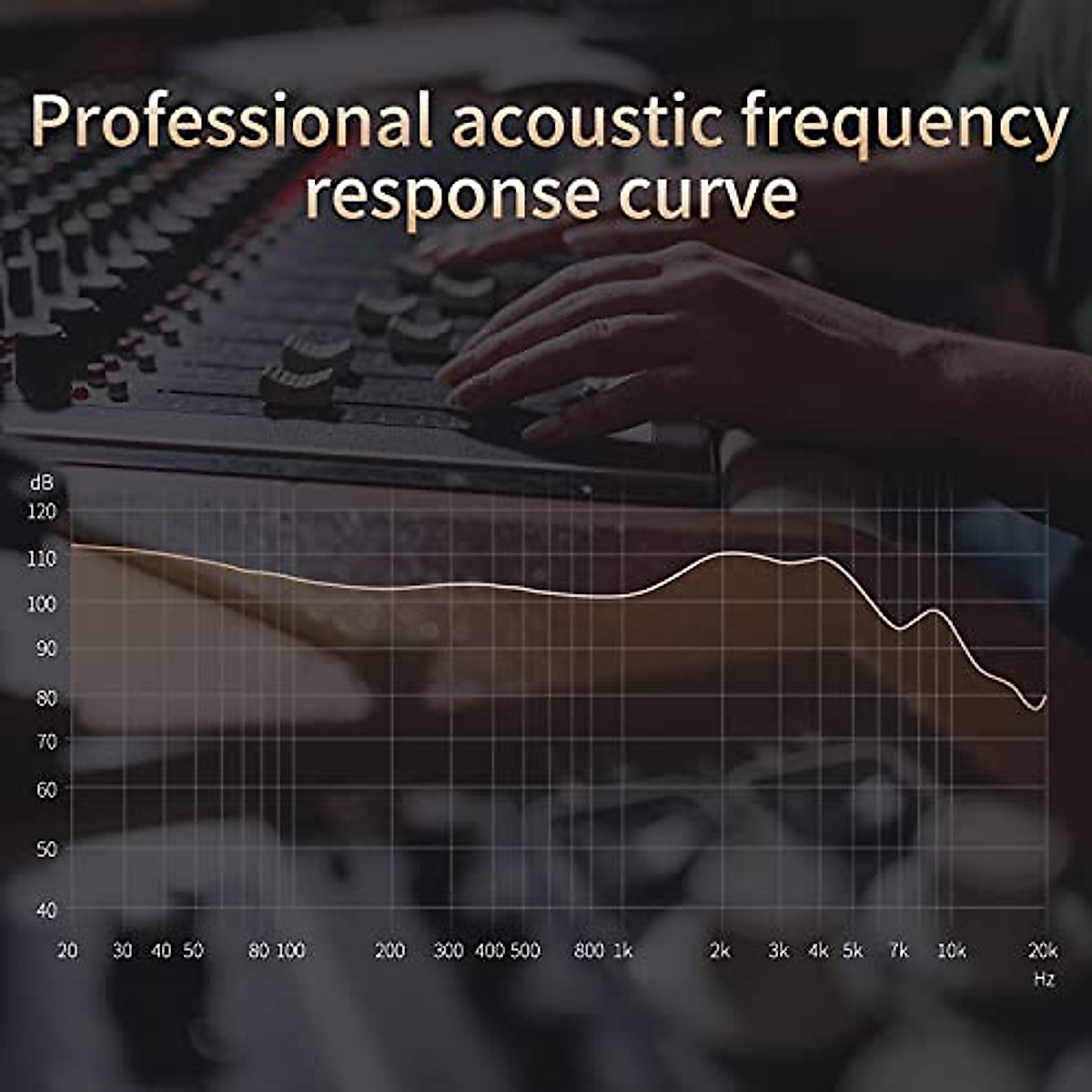 Professional acoustic frequency response curve

dB
120
110
100
90
80
70
60
50
40

20 30 40 50 80 100 200 300 400 500 800 1k 2k 3k 4k 5k 7k 10k 20k
Hz